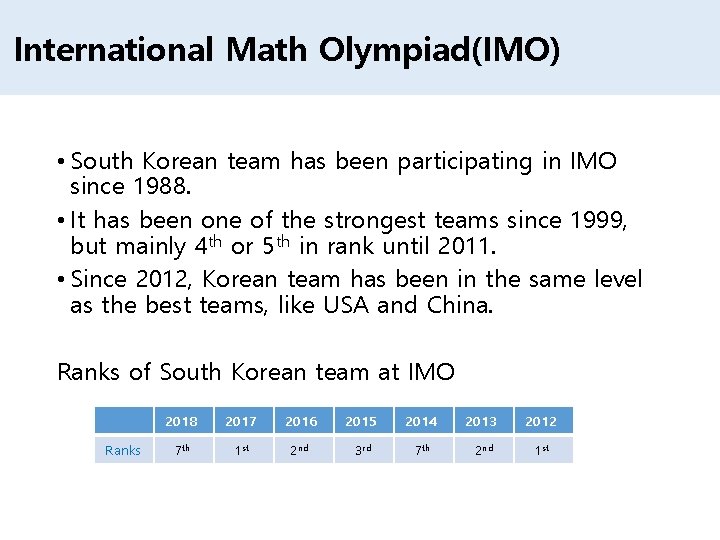 International Math Olympiad(IMO)

• South Korean team has been participating in IMO since 1988.

• It has been one of the strongest teams since 1999, but mainly 4$^{th}$ or 5$^{th}$ in rank until 2011.

• Since 2012, Korean team has been in the same level as the best teams, like USA and China.

Ranks of South Korean team at IMO

| | 2018 | 2017 | 2016 | 2015 | 2014 | 2013 | 2012 |
|---|---|---|---|---|---|---|---|
| Ranks | 7$^{th}$ | 1$^{st}$ | 2$^{nd}$ | 3$^{rd}$ | 7$^{th}$ | 2$^{nd}$ | 1$^{st}$ |